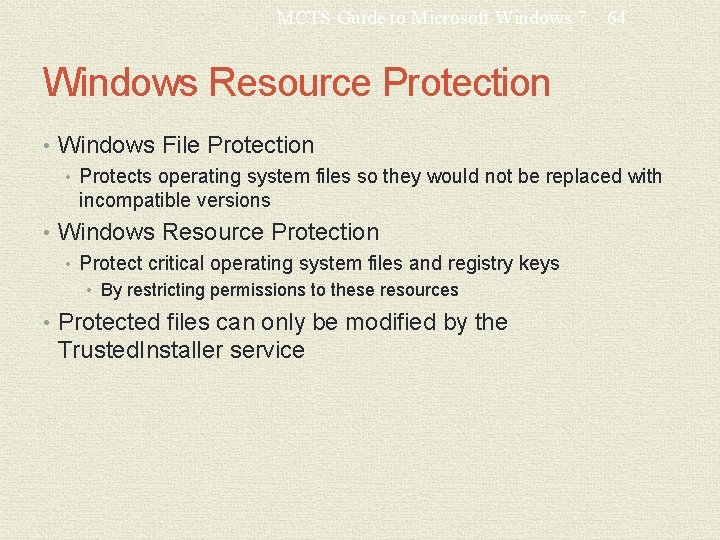 MCTS Guide to Microsoft Windows 7 64

Windows Resource Protection

• Windows File Protection
  • Protects operating system files so they would not be replaced with incompatible versions
• Windows Resource Protection
  • Protect critical operating system files and registry keys
    • By restricting permissions to these resources
• Protected files can only be modified by the TrustedInstaller service